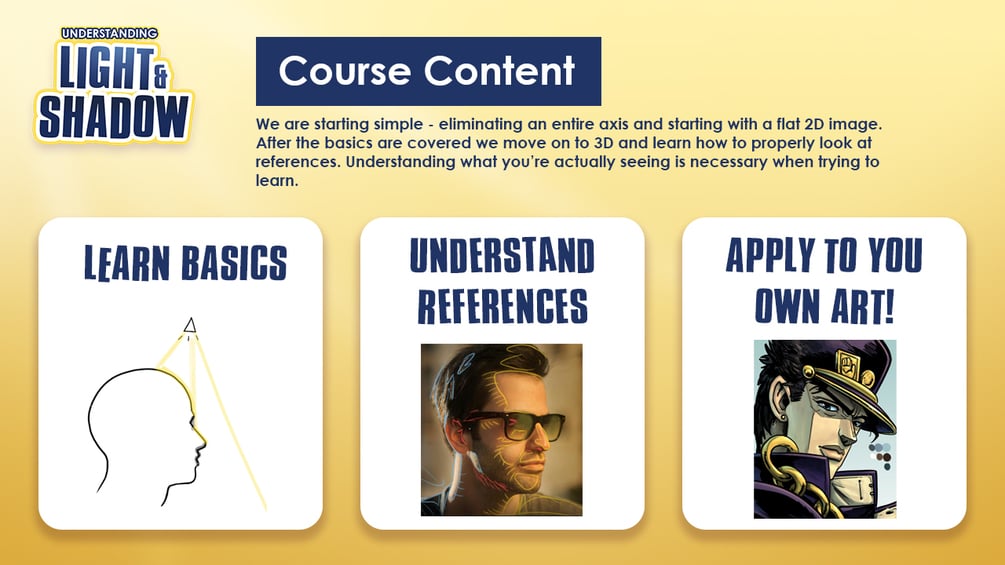 UNDERSTANDING
LIGHT &
SHADOW

Course Content

We are starting simple - eliminating an entire axis and starting with a flat 2D image. After the basics are covered we move on to 3D and learn how to properly look at references. Understanding what you're actually seeing is necessary when trying to learn.

LEARN BASICS

UNDERSTAND REFERENCES

APPLY TO YOU OWN ART!